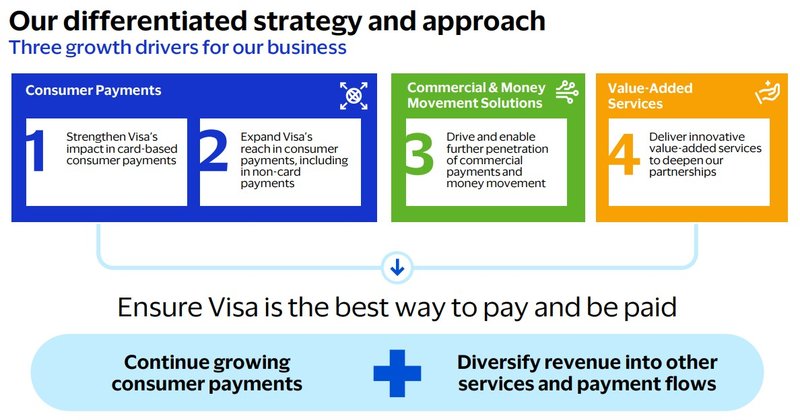 Our differentiated strategy and approach
Three growth drivers for our business

Consumer Payments

1 Strengthen Visa's impact in card-based consumer payments

2 Expand Visa's reach in consumer payments, including in non-card payments

Commercial & Money Movement Solutions

3 Drive and enable further penetration of commercial payments and money movement

Value-Added Services

4 Deliver innovative value-added services to deepen our partnerships

Ensure Visa is the best way to pay and be paid

Continue growing consumer payments

Diversify revenue into other services and payment flows